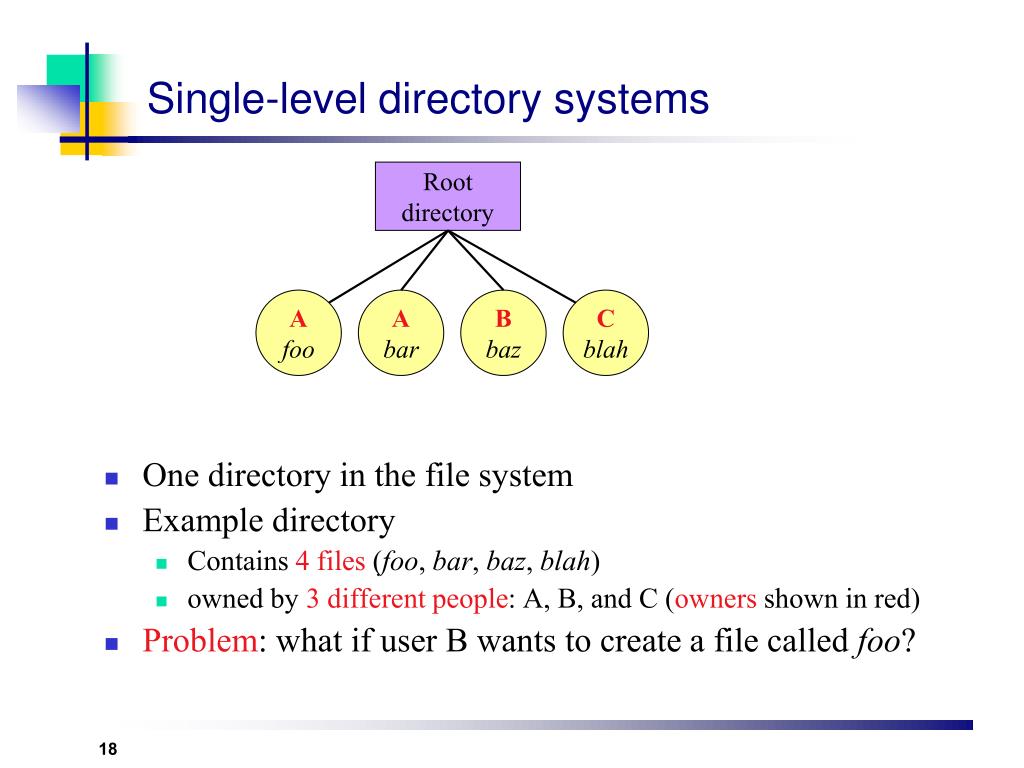 Single-level directory systems

Root directory

A foo

A bar

B baz

C blah

One directory in the file system
Example directory
Contains 4 files (foo, bar, baz, blah)
owned by 3 different people: A, B, and C (owners shown in red)
Problem: what if user B wants to create a file called foo?

18